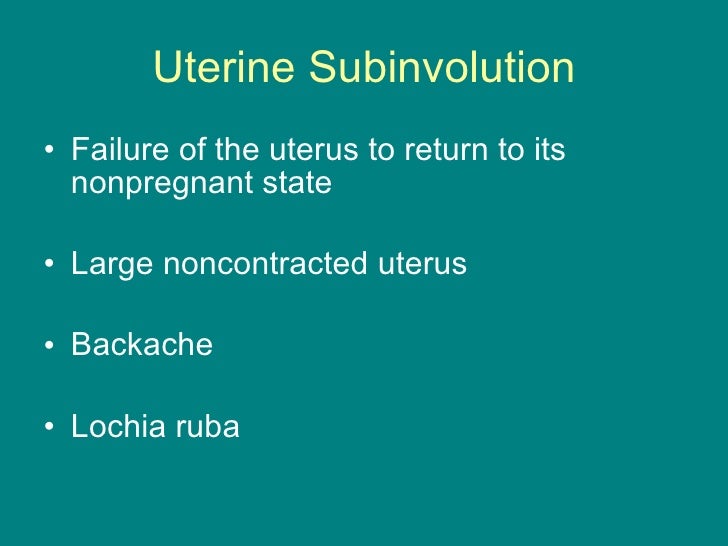 Uterine Subinvolution

• Failure of the uterus to return to its nonpregnant state

• Large noncontracted uterus

• Backache

• Lochia ruba